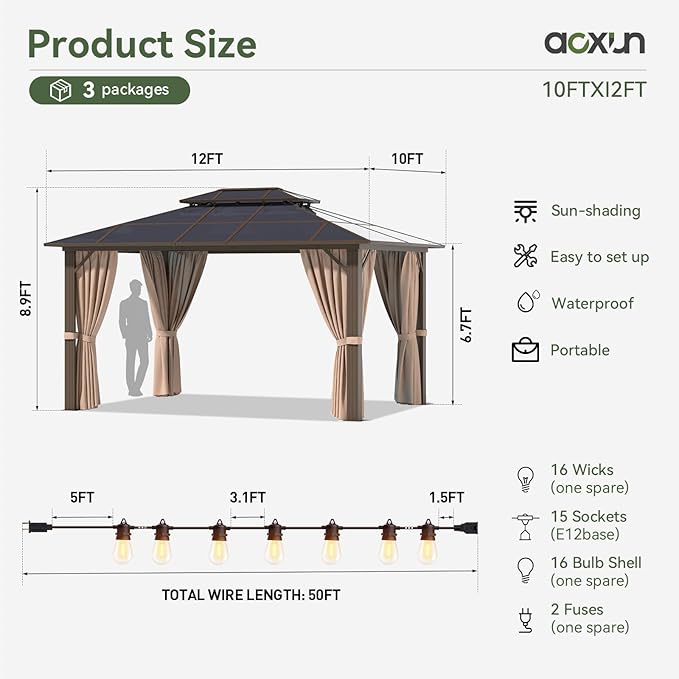 Product Size

aoxun

3 packages

10FTXI2FT

12FT

10FT

8.9FT

6.7FT

Sun-shading

Easy to set up

Waterproof

Portable

5FT

3.1FT

1.5FT

TOTAL WIRE LENGTH: 50FT

16 Wicks
(one spare)

15 Sockets
(E12base)

16 Bulb Shell
(one spare)

2 Fuses
(one spare)